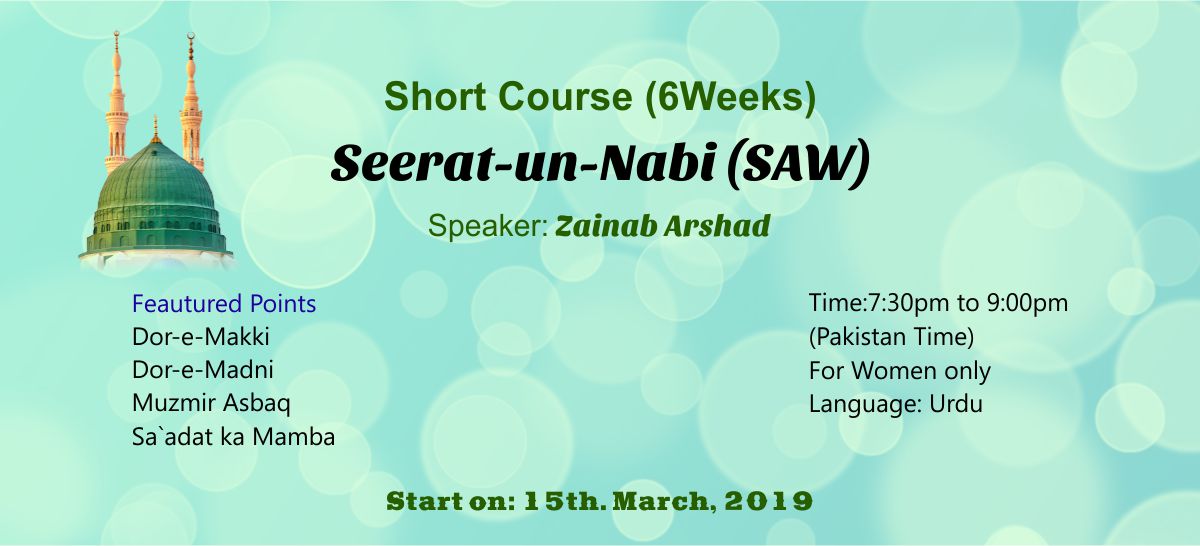 Short Course (6Weeks)
Seerat-un-Nabi (SAW)
Speaker: Zainab Arshad

Feautured Points
Dor-e-Makki
Dor-e-Madni
Muzmir Asbaq
Sa`adat ka Mamba

Time:7:30pm to 9:00pm
(Pakistan Time)
For Women only
Language: Urdu

Start on: 15th. March, 2019